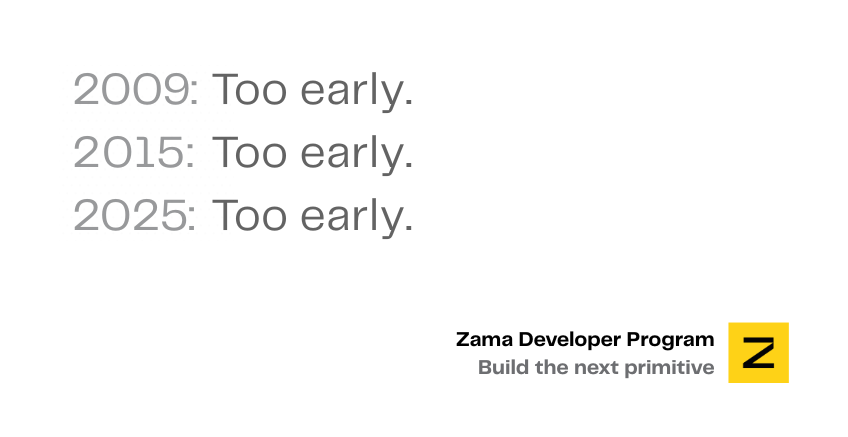 2009: Too early.
2015: Too early.
2025: Too early.

Zama Developer Program
Build the next primitive

Z